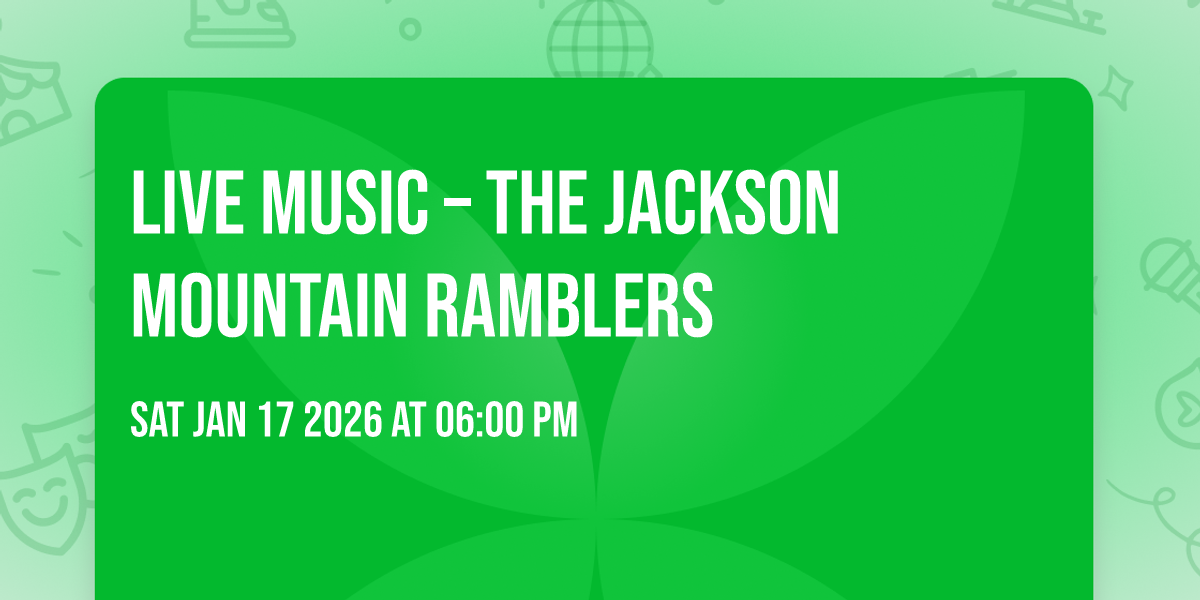 LIVE MUSIC – THE JACKSON MOUNTAIN RAMBLERS

SAT JAN 17 2026 AT 06:00 PM